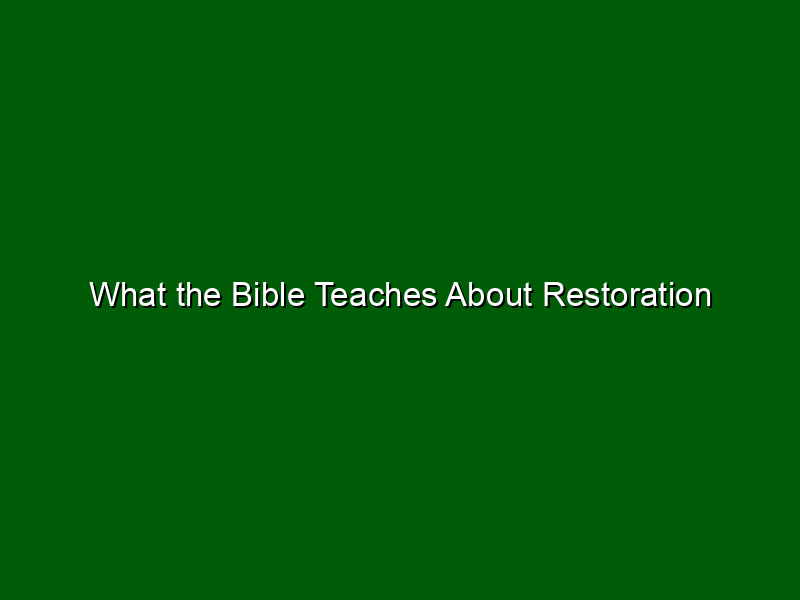 What the Bible Teaches About Restoration